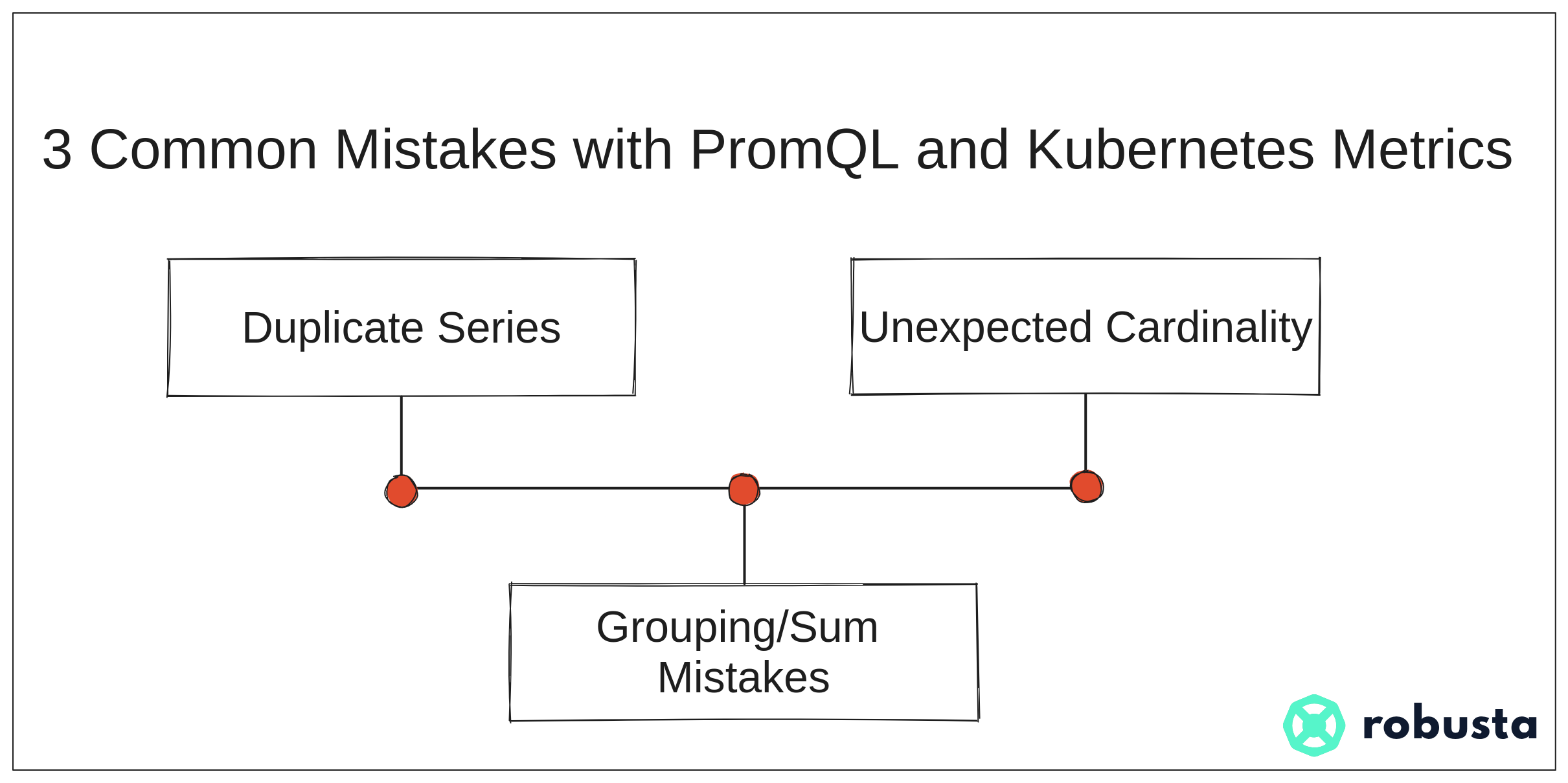 3 Common Mistakes with PromQL and Kubernetes Metrics

Duplicate Series

Unexpected Cardinality

Grouping/Sum Mistakes

robusta